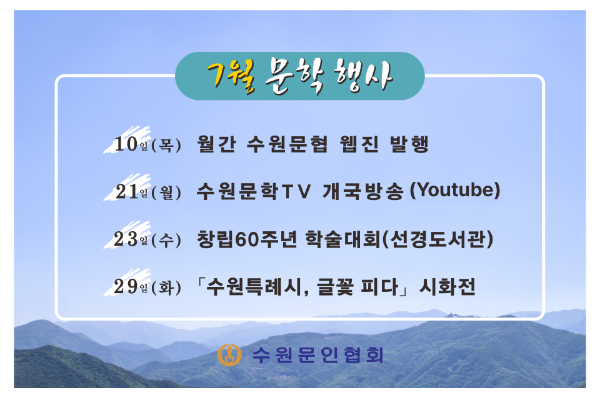 7월 문학 행사

10일(목) 월간 수원문협 웹진 발행

21일(월) 수원문학TV 개국방송 (Youtube)

23일(수) 창립60주년 학술대회(선경도서관)

29일(화) 「수원특례시, 글꽃 피다」 시화전

수원문인협회